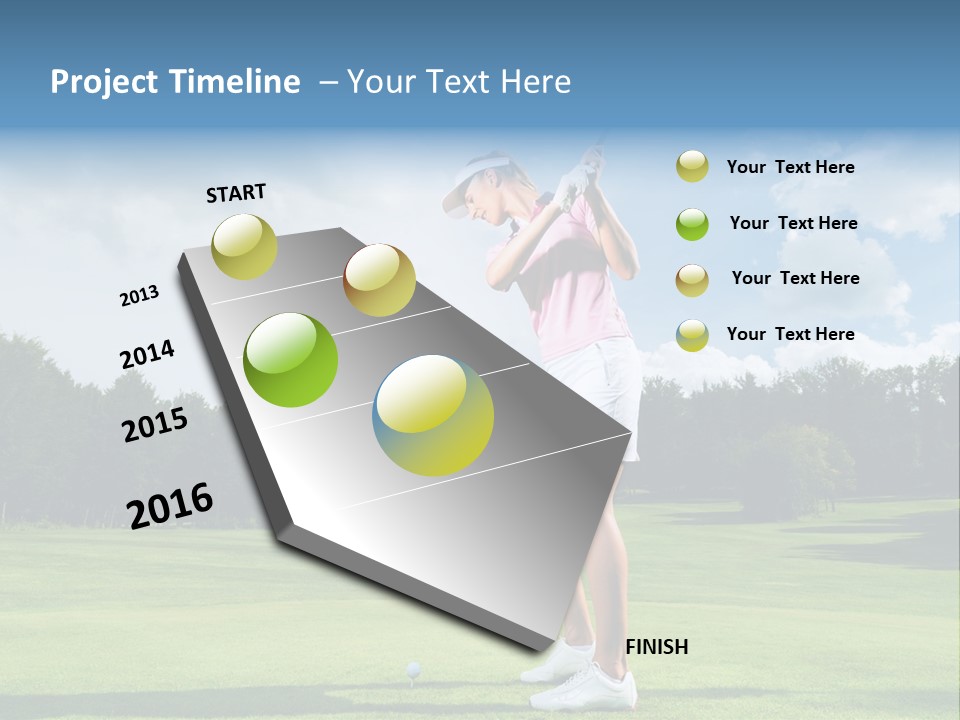 Project Timeline – Your Text Here

START

2013

2014

2015

2016

FINISH

Your Text Here

Your Text Here

Your Text Here

Your Text Here